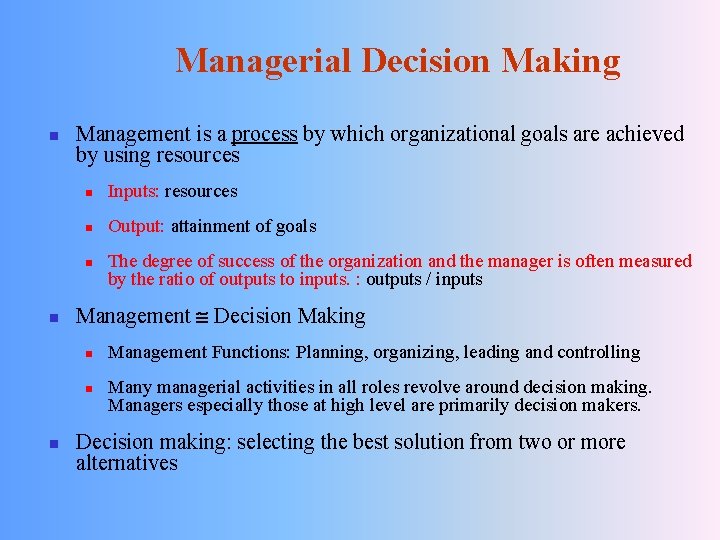 Managerial Decision Making

Management is a process by which organizational goals are achieved by using resources

Inputs: resources

Output: attainment of goals

The degree of success of the organization and the manager is often measured by the ratio of outputs to inputs. : outputs / inputs

Management $\cong$ Decision Making

Management Functions: Planning, organizing, leading and controlling

Many managerial activities in all roles revolve around decision making. Managers especially those at high level are primarily decision makers.

Decision making: selecting the best solution from two or more alternatives